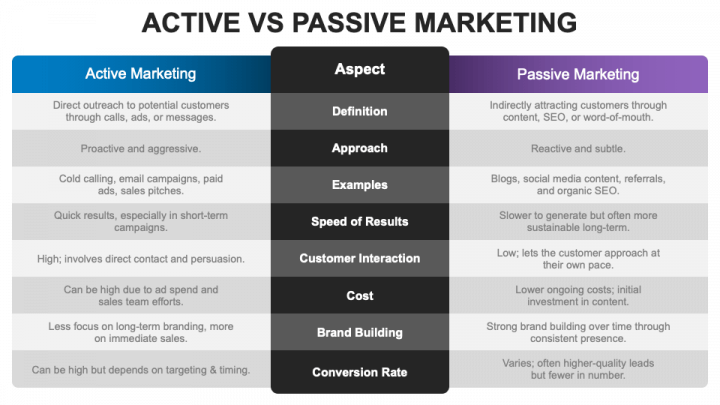 ACTIVE VS PASSIVE MARKETING

| Active Marketing | Aspect | Passive Marketing |
|---|---|---|
| Direct outreach to potential customers through calls, ads, or messages. | Definition | Indirectly attracting customers through content, SEO, or word-of-mouth. |
| Proactive and aggressive. | Approach | Reactive and subtle. |
| Cold calling, email campaigns, paid ads, sales pitches. | Examples | Blogs, social media content, referrals, and organic SEO. |
| Quick results, especially in short-term campaigns. | Speed of Results | Slower to generate but often more sustainable long-term. |
| High; involves direct contact and persuasion. | Customer Interaction | Low; lets the customer approach at their own pace. |
| Can be high due to ad spend and sales team efforts. | Cost | Lower ongoing costs; initial investment in content. |
| Less focus on long-term branding, more on immediate sales. | Brand Building | Strong brand building over time through consistent presence. |
| Can be high but depends on targeting & timing. | Conversion Rate | Varies; often higher-quality leads but fewer in number. |